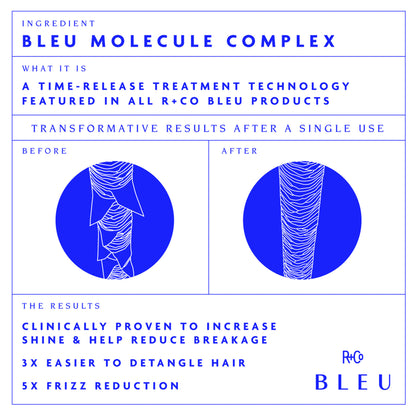 INGREDIENT
BLEU MOLECULE COMPLEX

WHAT IT IS
A TIME-RELEASE TREATMENT TECHNOLOGY FEATURED IN ALL R+CO BLEU PRODUCTS

TRANSFORMATIVE RESULTS AFTER A SINGLE USE

BEFORE

AFTER

THE RESULTS
CLINICALLY PROVEN TO INCREASE SHINE & HELP REDUCE BREAKAGE

3X EASIER TO DETANGLE HAIR

5X FRIZZ REDUCTION

R+Co
BLEU